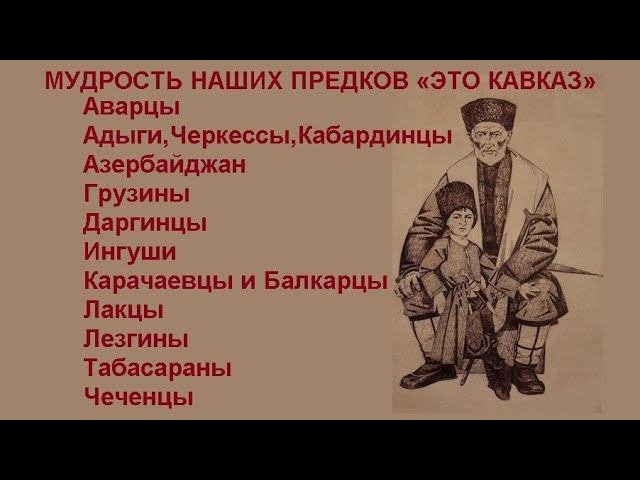 МУДРОСТЬ НАШИХ ПРЕДКОВ «ЭТО КАВКАЗ»

Аварцы
Адыги,Черкессы,Кабардинцы
Азербайджан
Грузины
Даргинцы
Ингуши
Карачаевцы и Балкарцы
Лакцы
Лезгины
Табасараны
Чеченцы